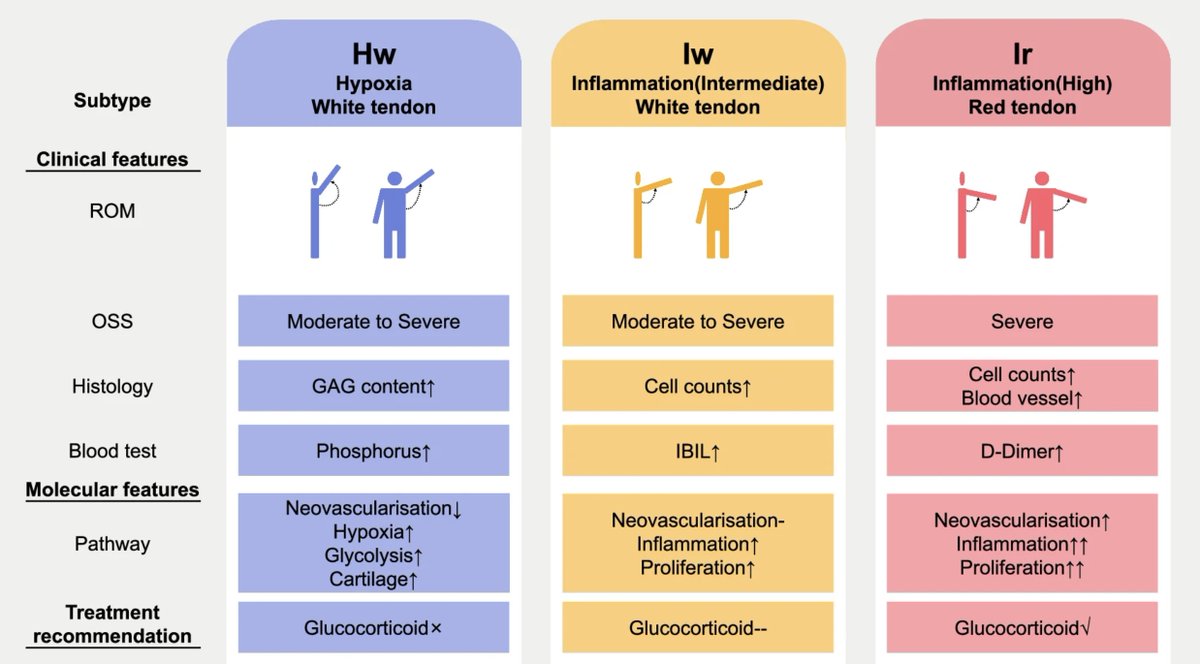 | Subtype | Hw Hypoxia White tendon | Iw Inflammation(Intermediate) White tendon | Ir Inflammation(High) Red tendon |
|---|---|---|---|
| Clinical features | | | |
| ROM | | | |
| OSS | Moderate to Severe | Moderate to Severe | Severe |
| Histology | GAG content↑ | Cell counts↑ | Cell counts↑ Blood vessel↑ |
| Blood test | Phosphorus↑ | IBIL↑ | D-Dimer↑ |
| Molecular features | | | |
| Pathway | Neovascularisation↓ Hypoxia↑ Glycolysis↑ Cartilage↑ | Neovascularisation- Inflammation↑ Proliferation↑ | Neovascularisation↑ Inflammation↑↑ Proliferation↑↑ |
| Treatment recommendation | Glucocorticoid× | Glucocorticoid-- | Glucocorticoid√ |